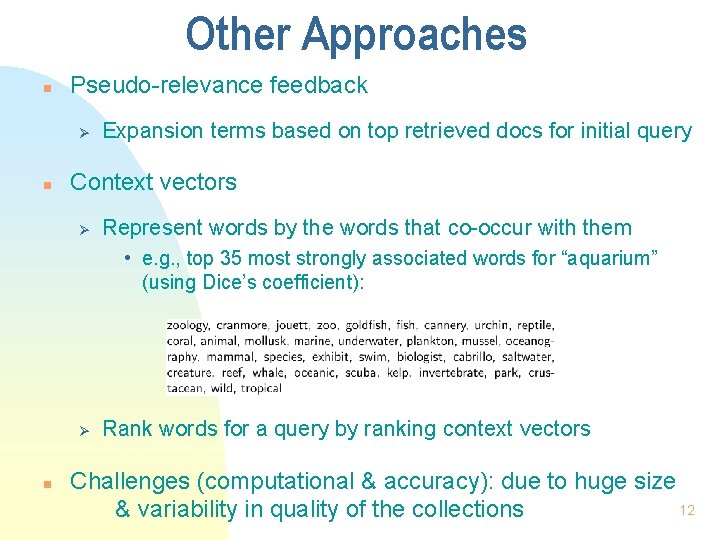 Other Approaches

Pseudo-relevance feedback

Expansion terms based on top retrieved docs for initial query

Context vectors

Represent words by the words that co-occur with them

• e.g., top 35 most strongly associated words for “aquarium” (using Dice’s coefficient):

zoology, cranmore, jouett, zoo, goldfish, fish, cannery, urchin, reptile, coral, animal, mollusk, marine, underwater, plankton, mussel, oceanography, mammal, species, exhibit, swim, biologist, cabrillo, saltwater, creature, reef, whale, oceanic, scuba, kelp, invertebrate, park, crustacean, wild, tropical

Rank words for a query by ranking context vectors

Challenges (computational & accuracy): due to huge size & variability in quality of the collections

12